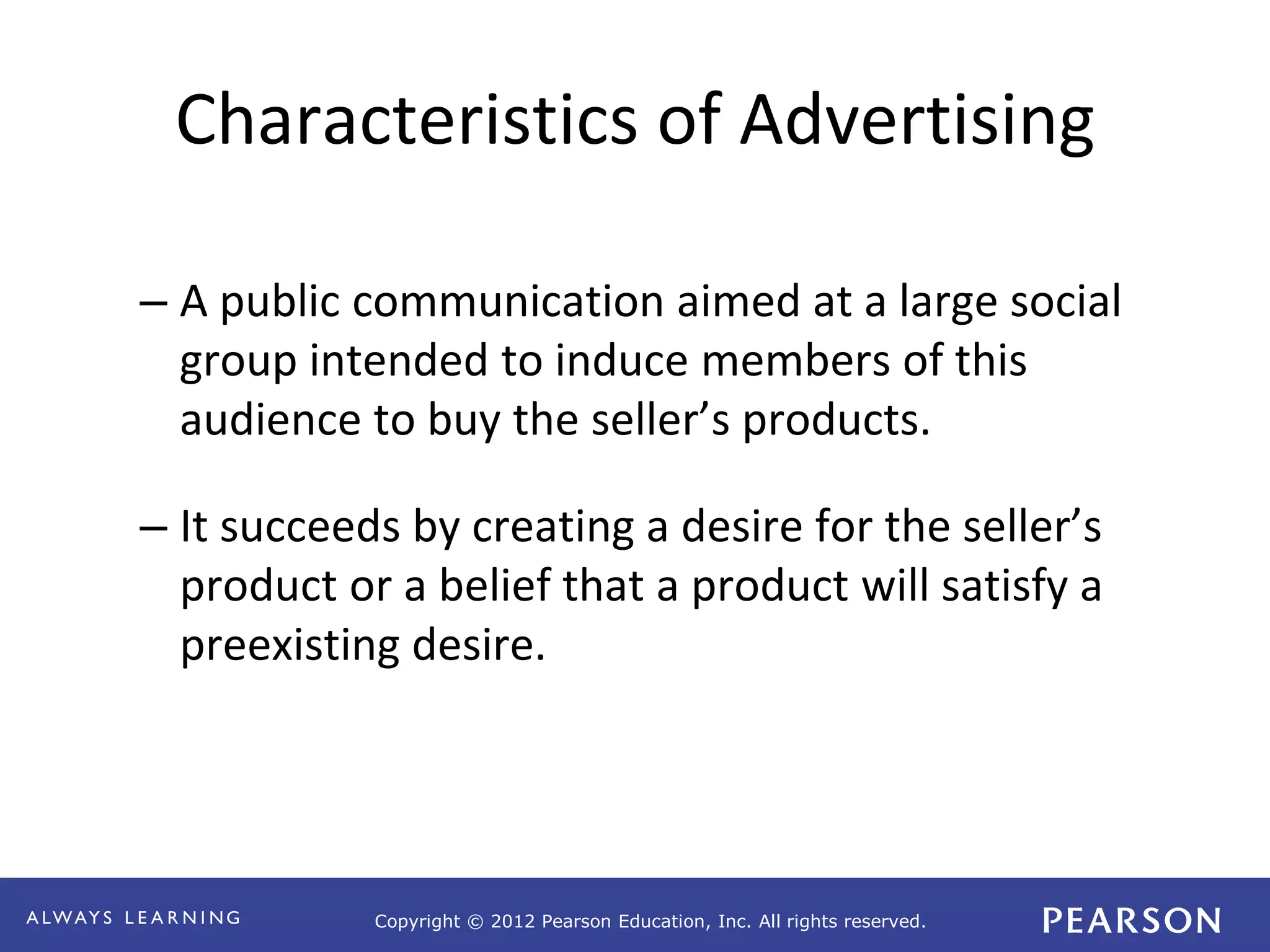 Characteristics of Advertising

– A public communication aimed at a large social group intended to induce members of this audience to buy the seller’s products.

– It succeeds by creating a desire for the seller’s product or a belief that a product will satisfy a preexisting desire.

ALWAYS LEARNING

Copyright © 2012 Pearson Education, Inc. All rights reserved.

PEARSON